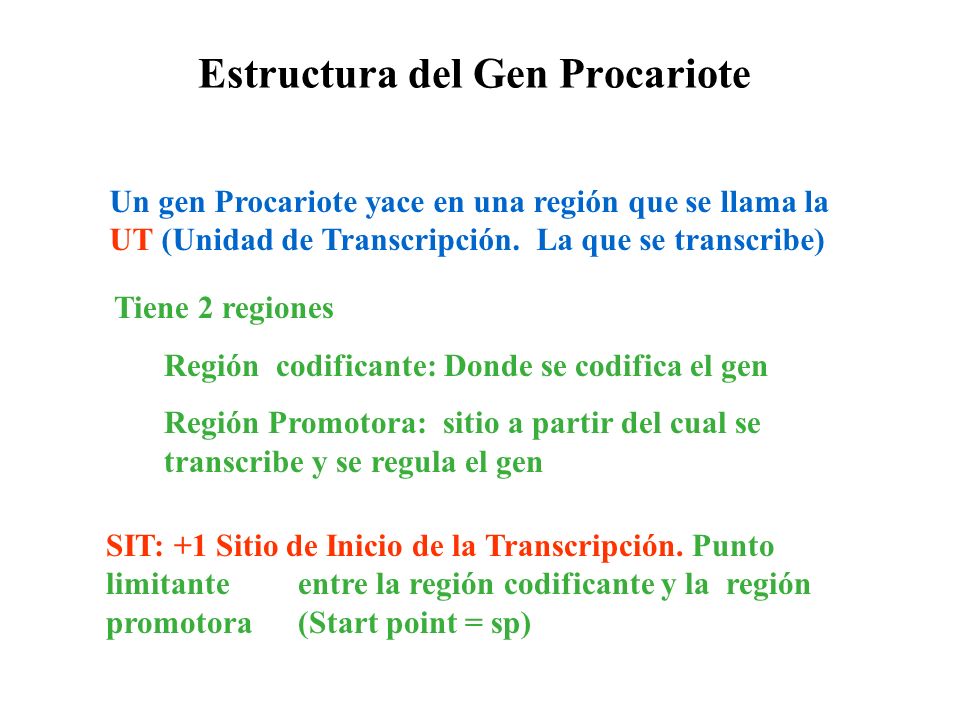 Estructura del Gen Procariote

Un gen Procariote yace en una región que se llama la UT (Unidad de Transcripción. La que se transcribe)

Tiene 2 regiones

Región codificante: Donde se codifica el gen

Región Promotora: sitio a partir del cual se transcribe y se regula el gen

SIT: +1 Sitio de Inicio de la Transcripción. Punto limitante entre la región codificante y la región promotora (Start point = sp)